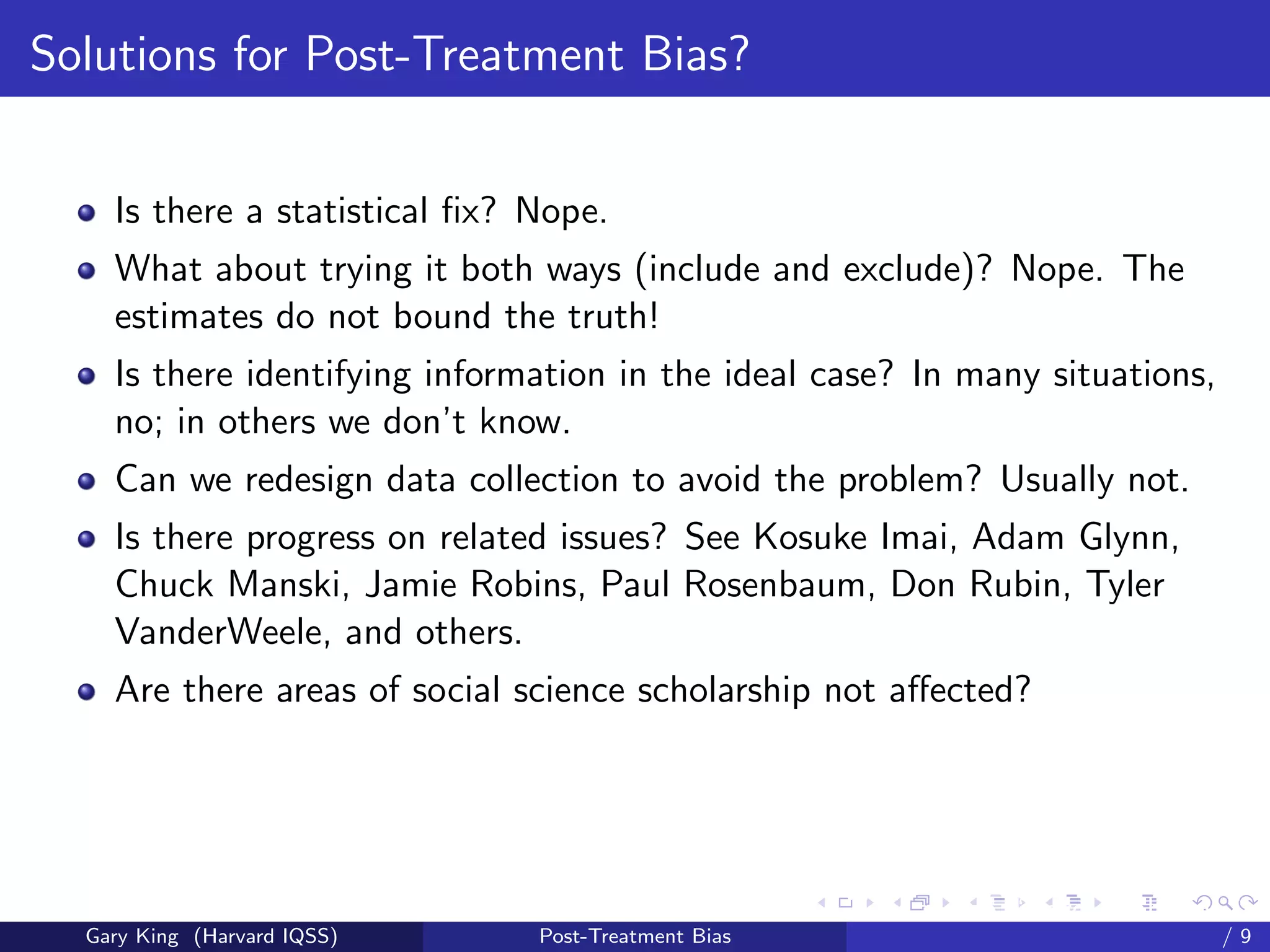 Solutions for Post-Treatment Bias?

- Is there a statistical fix? Nope.
- What about trying it both ways (include and exclude)? Nope. The estimates do not bound the truth!
- Is there identifying information in the ideal case? In many situations, no; in others we don't know.
- Can we redesign data collection to avoid the problem? Usually not.
- Is there progress on related issues? See Kosuke Imai, Adam Glynn, Chuck Manski, Jamie Robins, Paul Rosenbaum, Don Rubin, Tyler VanderWeele, and others.
- Are there areas of social science scholarship not affected?

Gary King (Harvard IQSS) Post-Treatment Bias / 9